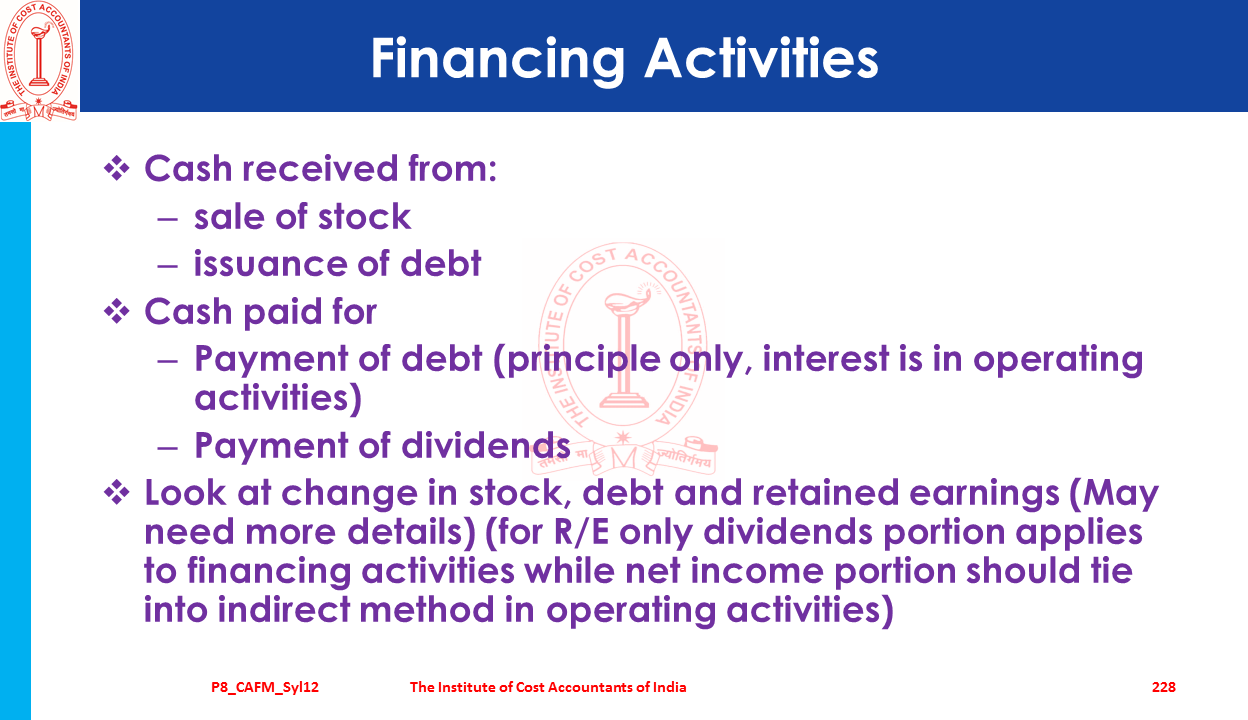 THE INSTITUTE OF COST ACCOUNTANTS OF INDIA

Financing Activities

❖ Cash received from:
– sale of stock
– issuance of debt
❖ Cash paid for
– Payment of debt (principle only, interest is in operating activities)
– Payment of dividends
❖ Look at change in stock, debt and retained earnings (May need more details) (for R/E only dividends portion applies to financing activities while net income portion should tie into indirect method in operating activities)

THE INSTITUTE OF COST ACCOUNTANTS OF INDIA

P8_CAFM_Syl12 The Institute of Cost Accountants of India 228